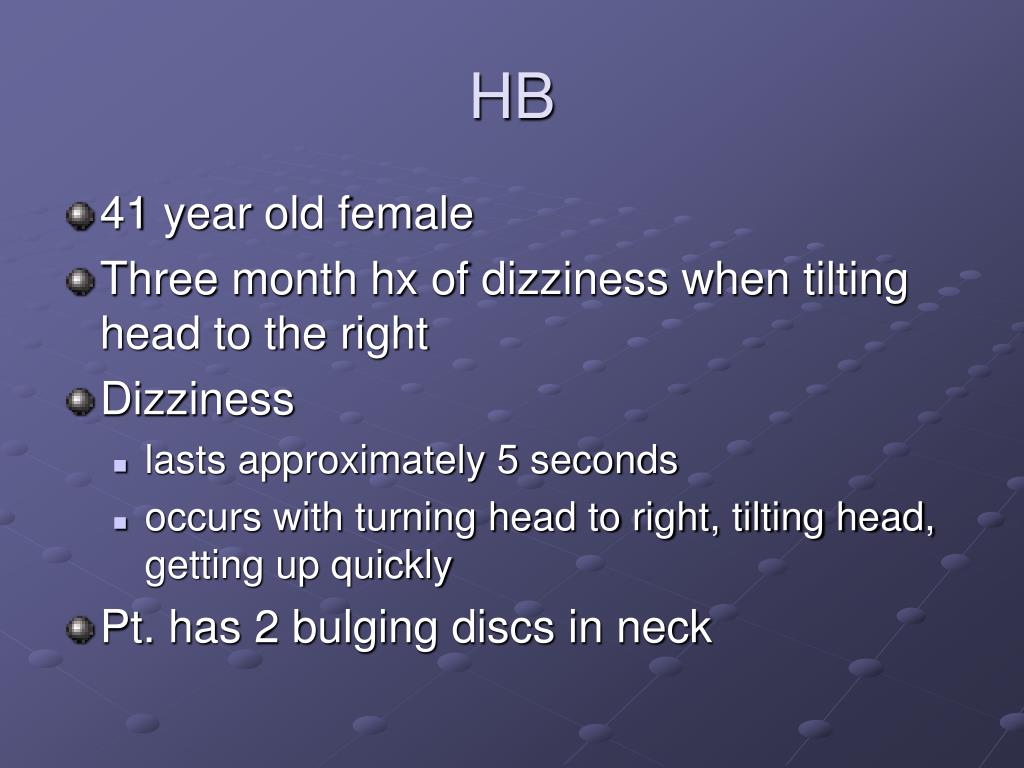 HB

41 year old female

Three month hx of dizziness when tilting head to the right

Dizziness

lasts approximately 5 seconds

occurs with turning head to right, tilting head, getting up quickly

Pt. has 2 bulging discs in neck